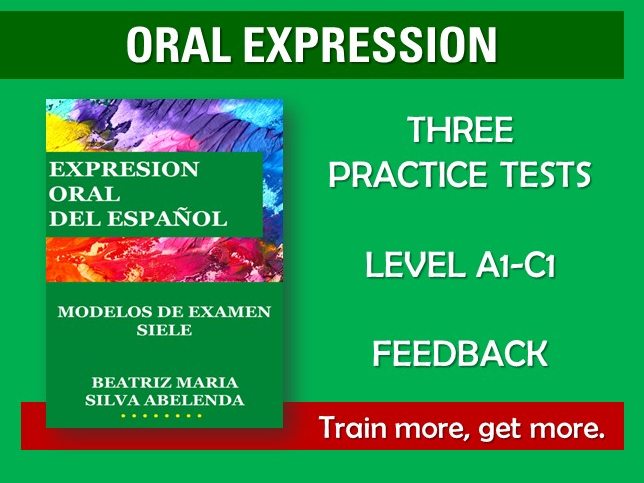 ORAL EXPRESSION

EXPRESION ORAL DEL ESPAÑOL

MODELOS DE EXAMEN SIELE

BEATRIZ MARIA SILVA ABELENDA

THREE PRACTICE TESTS

LEVEL A1-C1

FEEDBACK

Train more, get more.